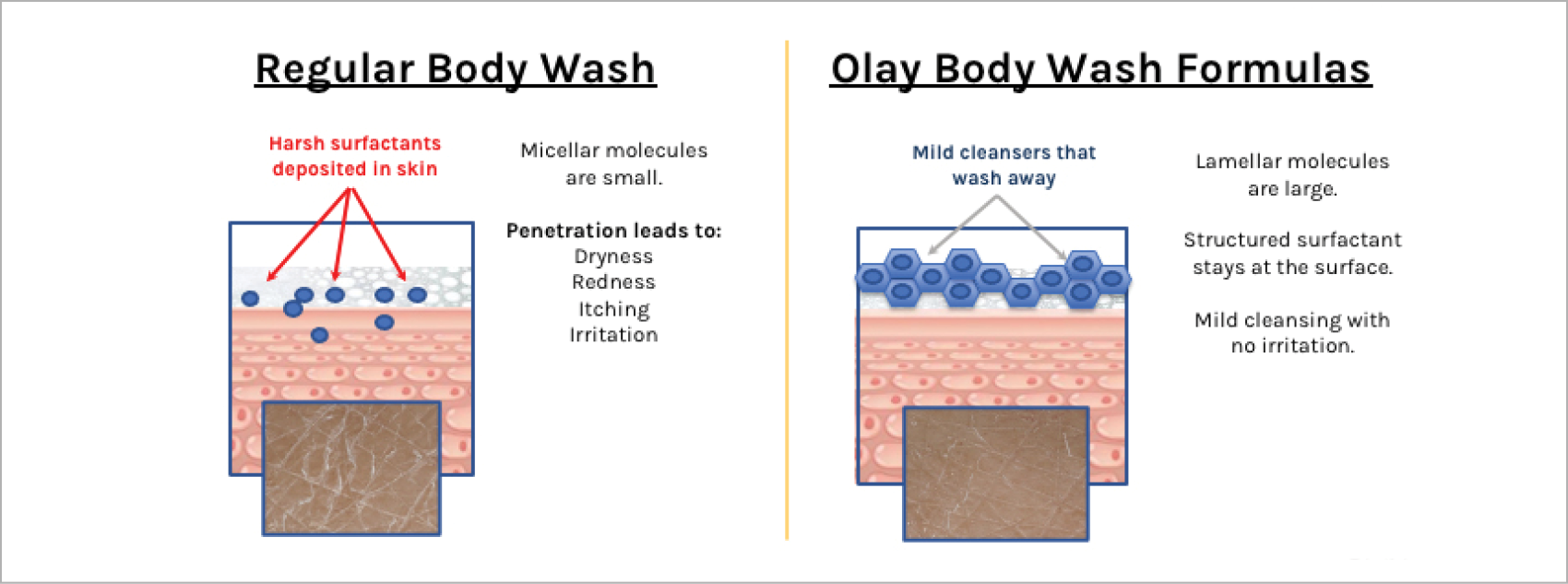 Regular Body Wash

Harsh surfactants deposited in skin

Micellar molecules are small.

Penetration leads to:
Dryness
Redness
Itching
Irritation

Olay Body Wash Formulas

Mild cleansers that wash away

Lamellar molecules are large.

Structured surfactant stays at the surface.

Mild cleansing with no irritation.